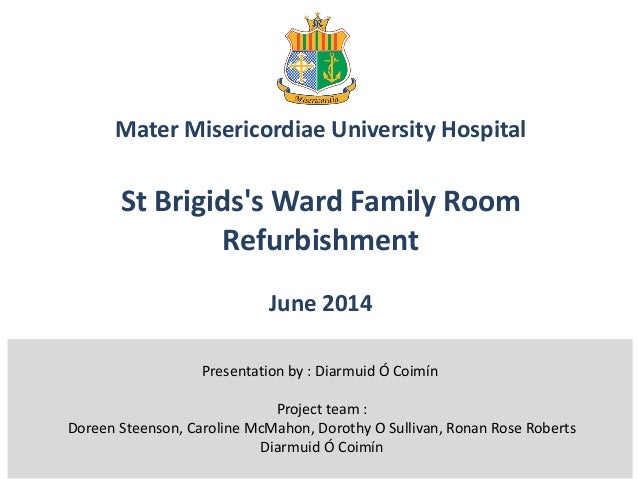 Misericordia

Mater Misericordiae University Hospital

St Brigids's Ward Family Room Refurbishment

June 2014

Presentation by : Diarmuid Ó Coimín

Project team :
Doreen Steenson, Caroline McMahon, Dorothy O Sullivan, Ronan Rose Roberts
Diarmuid Ó Coimín